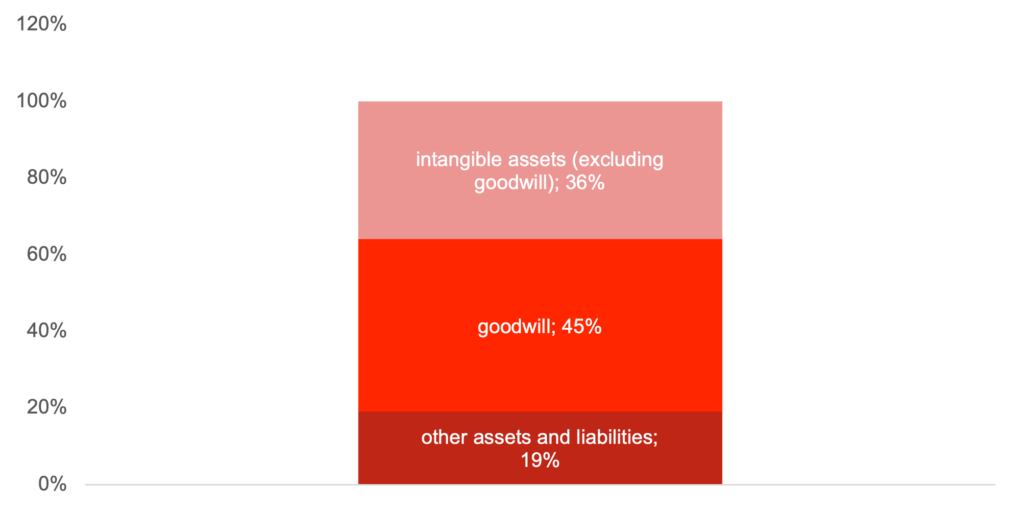 120%
100%
80%
60%
40%
20%
0%

intangible assets (excluding goodwill); 36%

goodwill; 45%

other assets and liabilities; 19%